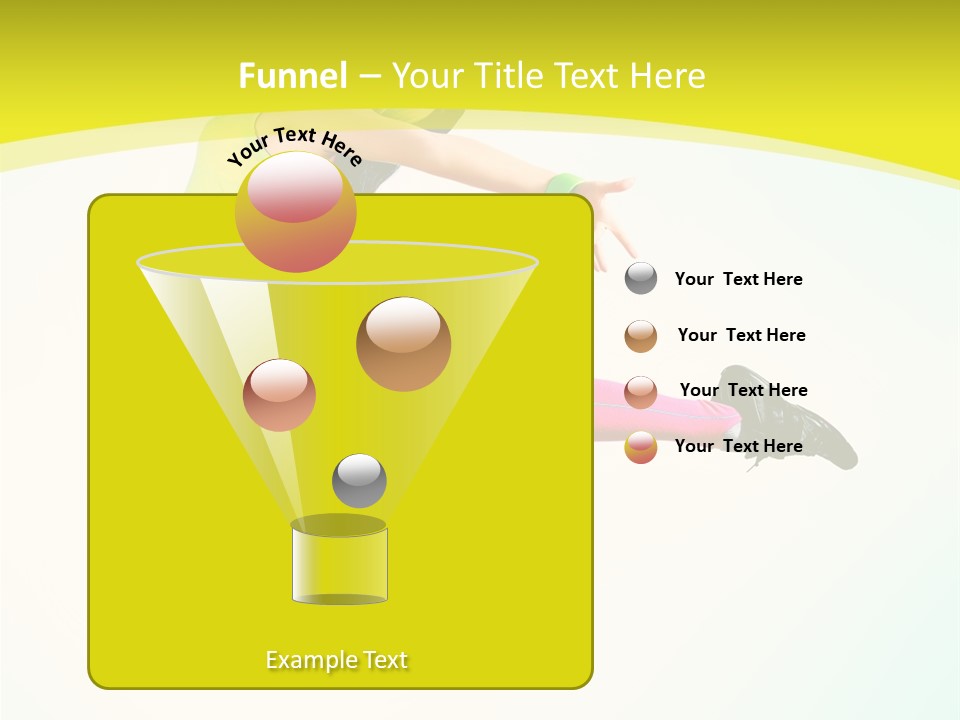 Funnel – Your Title Text Here

Your Text Here

Your Text Here

Your Text Here

Your Text Here

Your Text Here

Example Text